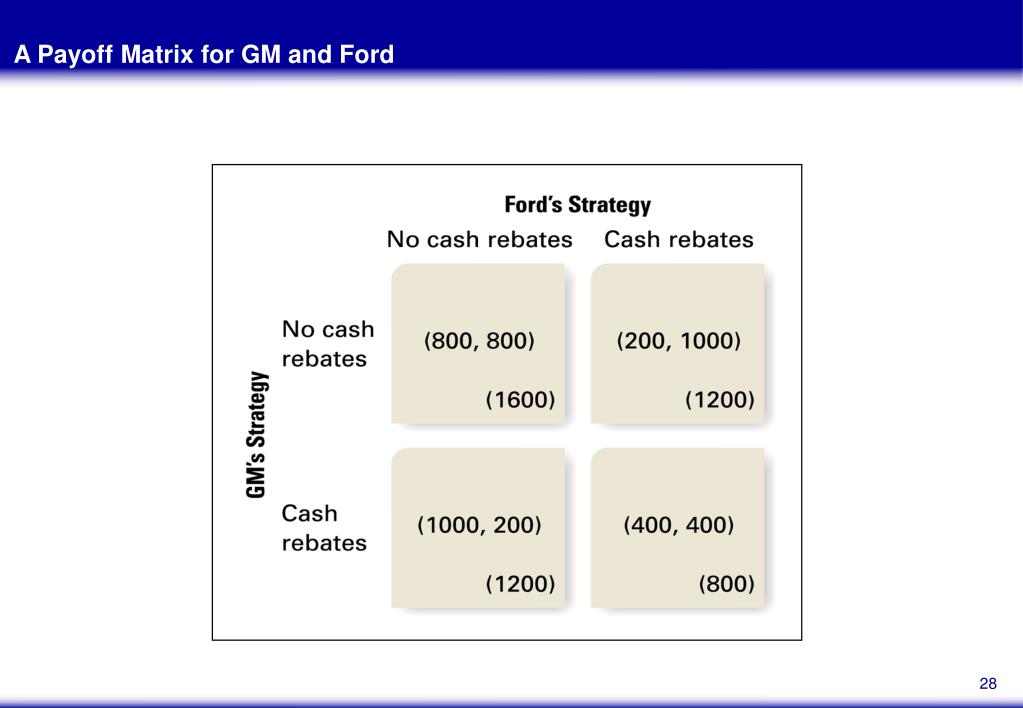 A Payoff Matrix for GM and Ford

Ford's Strategy

GM's Strategy

| | No cash rebates | Cash rebates |
|---|---|---|
| No cash rebates | (800, 800) (1600) | (200, 1000) (1200) |
| Cash rebates | (1000, 200) (1200) | (400, 400) (800) |

28